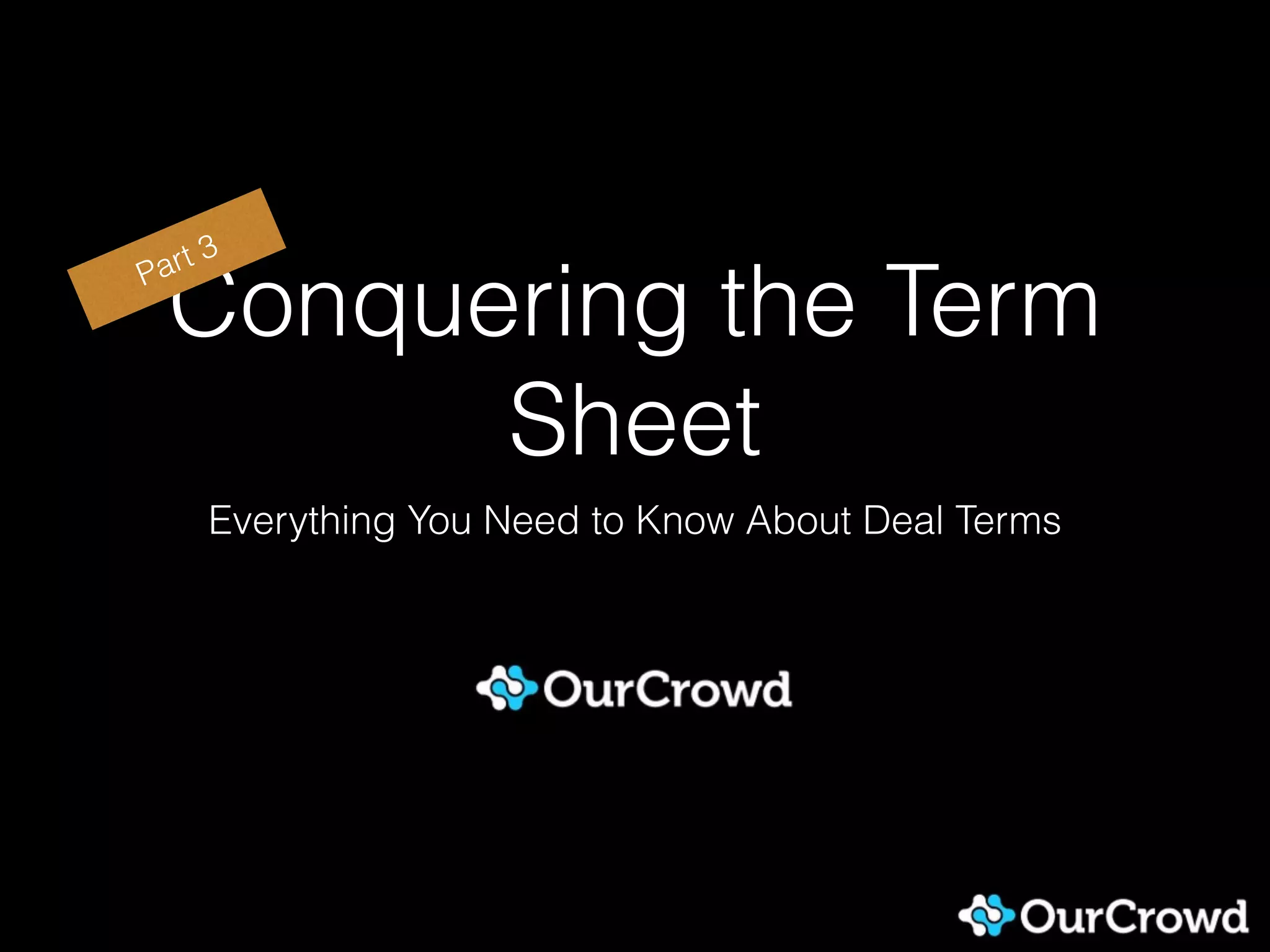 Part 3

Conquering the Term Sheet

Everything You Need to Know About Deal Terms

OurCrowd

OurCrowd